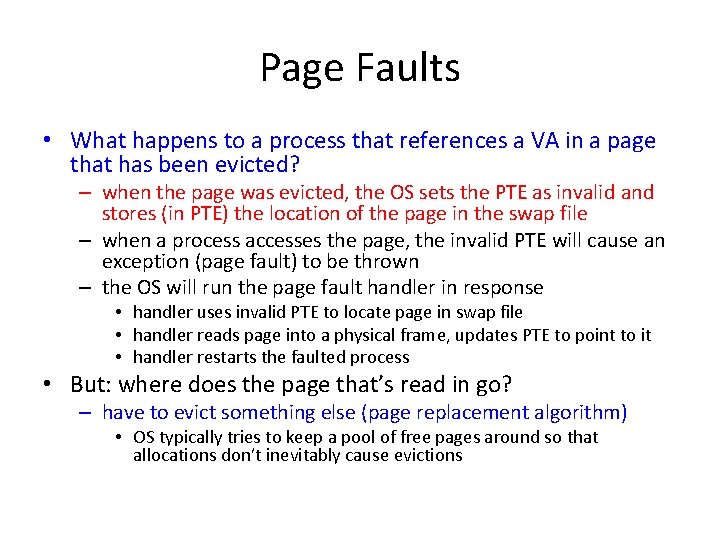 Page Faults

• What happens to a process that references a VA in a page that has been evicted?
– when the page was evicted, the OS sets the PTE as invalid and stores (in PTE) the location of the page in the swap file
– when a process accesses the page, the invalid PTE will cause an exception (page fault) to be thrown
– the OS will run the page fault handler in response
• handler uses invalid PTE to locate page in swap file
• handler reads page into a physical frame, updates PTE to point to it
• handler restarts the faulted process

• But: where does the page that's read in go?
– have to evict something else (page replacement algorithm)
• OS typically tries to keep a pool of free pages around so that allocations don't inevitably cause evictions